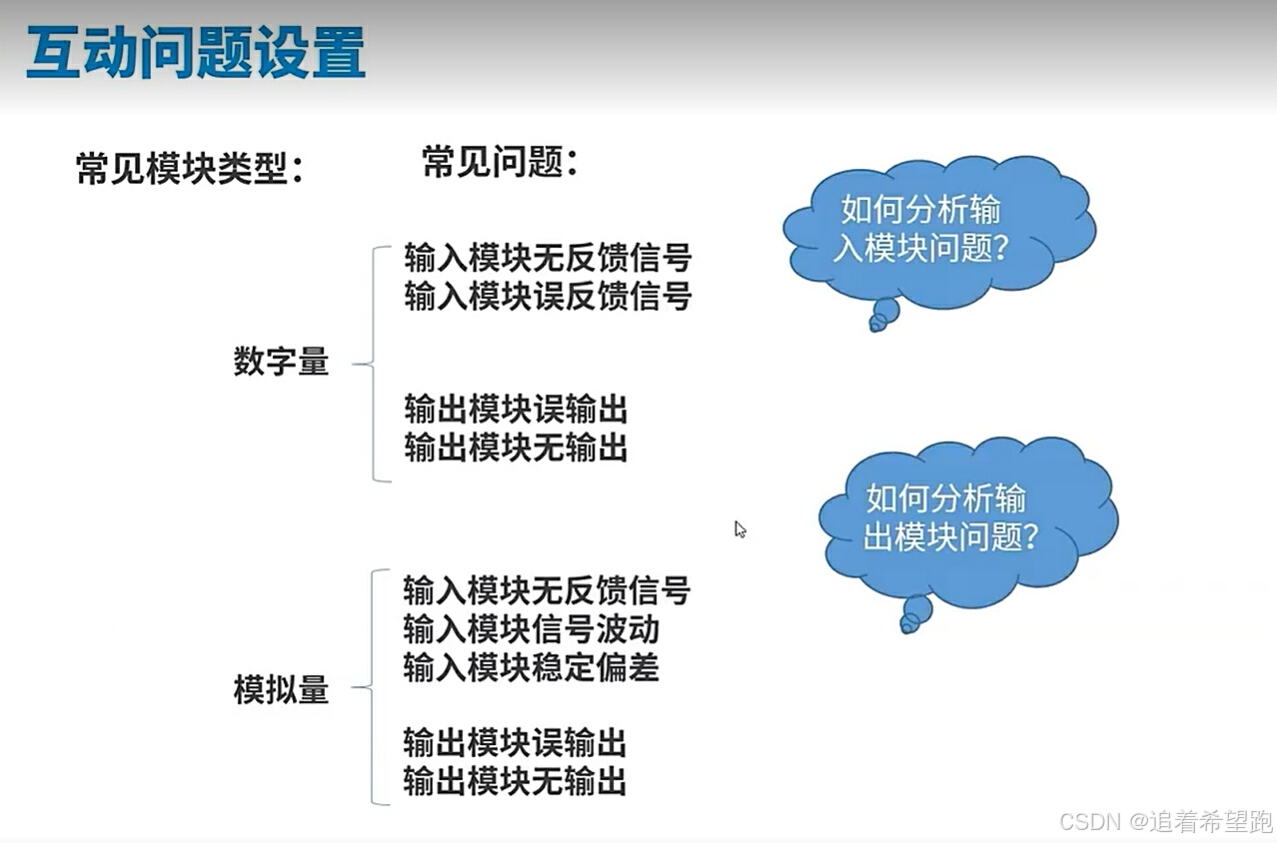 互动问题设置

常见模块类型：

常见问题：

数字量

输入模块无反馈信号
输入模块误反馈信号

输出模块误输出
输出模块无输出

模拟量

输入模块无反馈信号
输入模块信号波动
输入模块稳定偏差

输出模块误输出
输出模块无输出

如何分析输入模块问题？

如何分析输出模块问题？

CSDN @追着希望跑